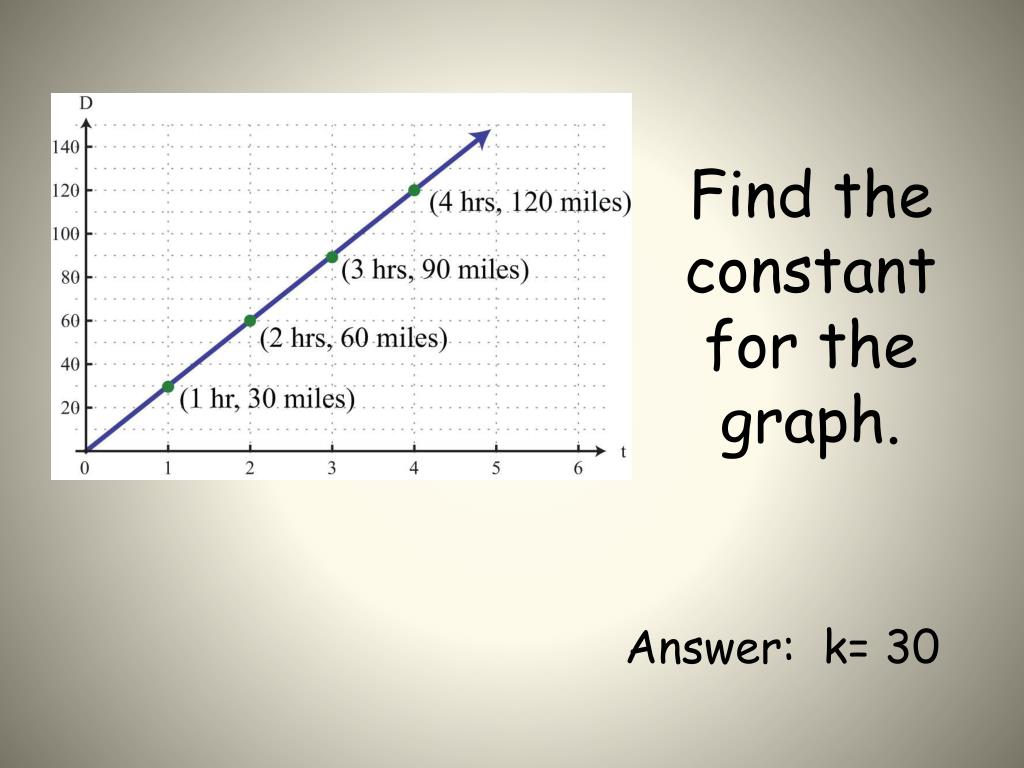 D

140
120
100
80
60
40
20
0

1 2 3 4 5 6 t

(4 hrs, 120 miles)
(3 hrs, 90 miles)
(2 hrs, 60 miles)
(1 hr, 30 miles)

Find the constant for the graph.

Answer: k= 30